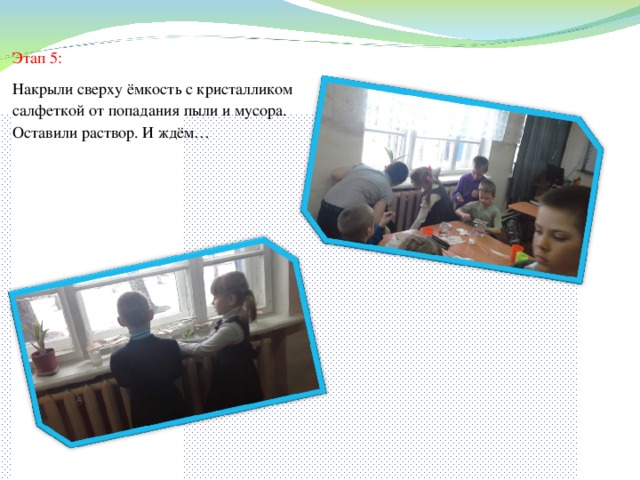 Этап 5:

Накрыли сверху ёмкость с кристалликом салфеткой от попадания пыли и мусора. Оставили раствор. И ждём…